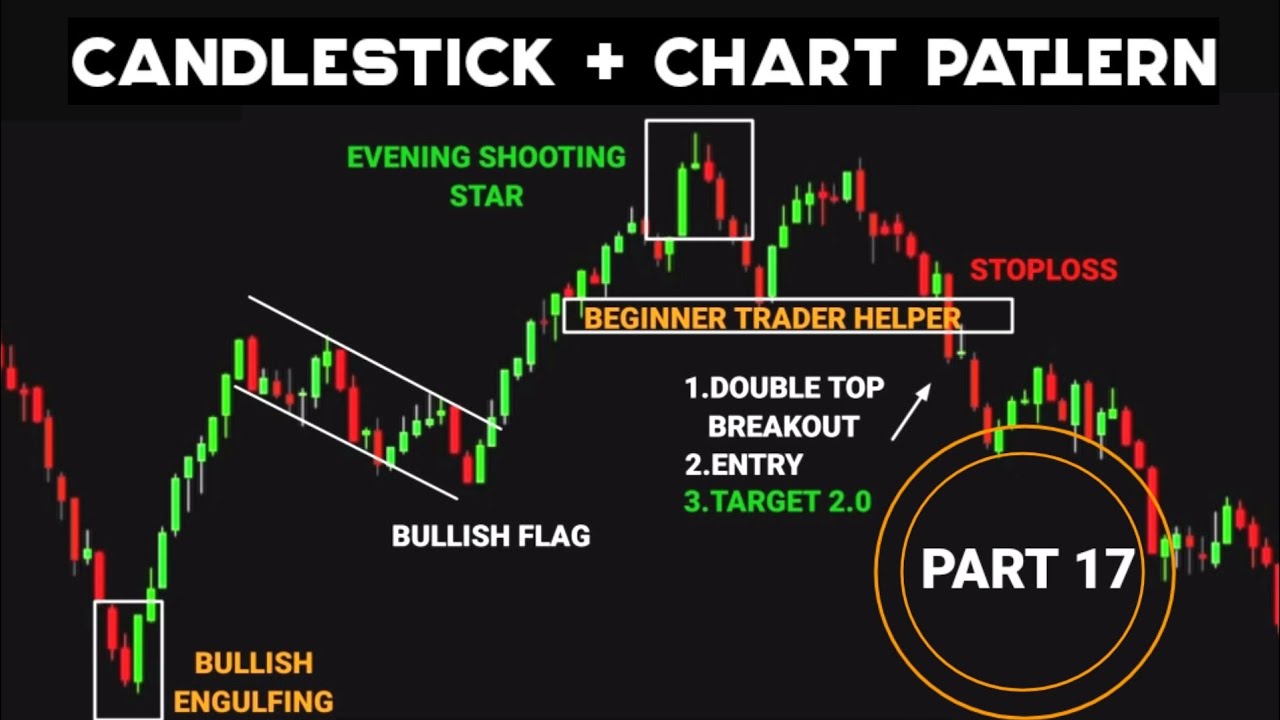 CANDLESTICK + CHART PATTERN

EVENING SHOOTING STAR

STOPLOSS

BEGINNER TRADER HELPER

1.DOUBLE TOP BREAKOUT
2.ENTRY
3.TARGET 2.0

BULLISH FLAG

PART 17

BULLISH ENGULFING